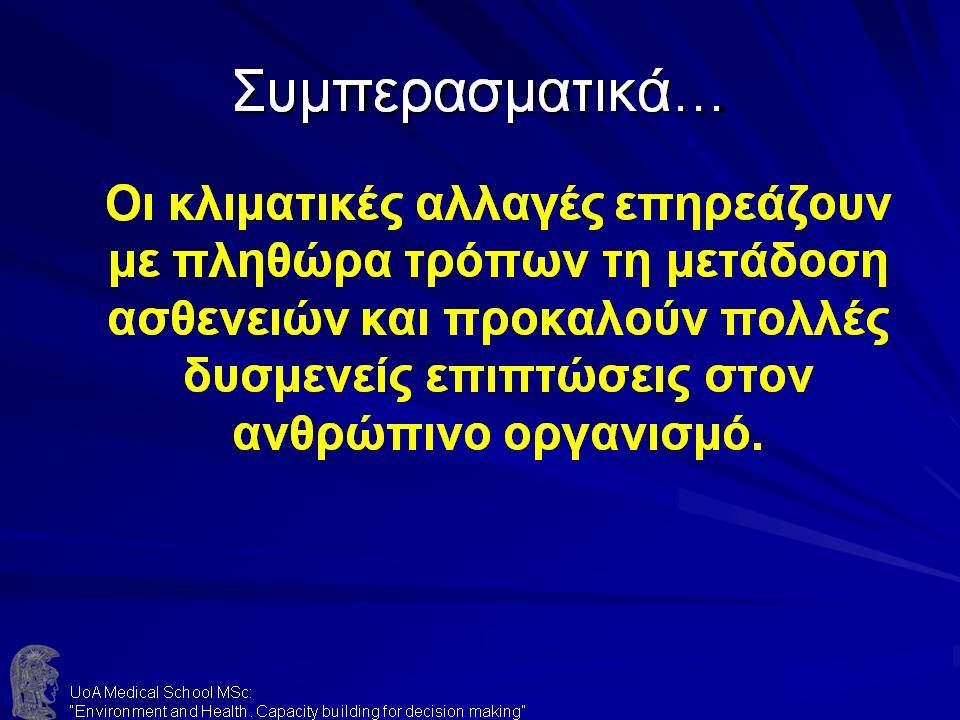 Συμπερασματικά…

Οι κλιματικές αλλαγές επηρεάζουν με πληθώρα τρόπων τη μετάδοση ασθενειών και προκαλούν πολλές δυσμενείς επιπτώσεις στον ανθρώπινο οργανισμό.

UoA Medical School MSc:
"Environment and Health. Capacity building for decision making"